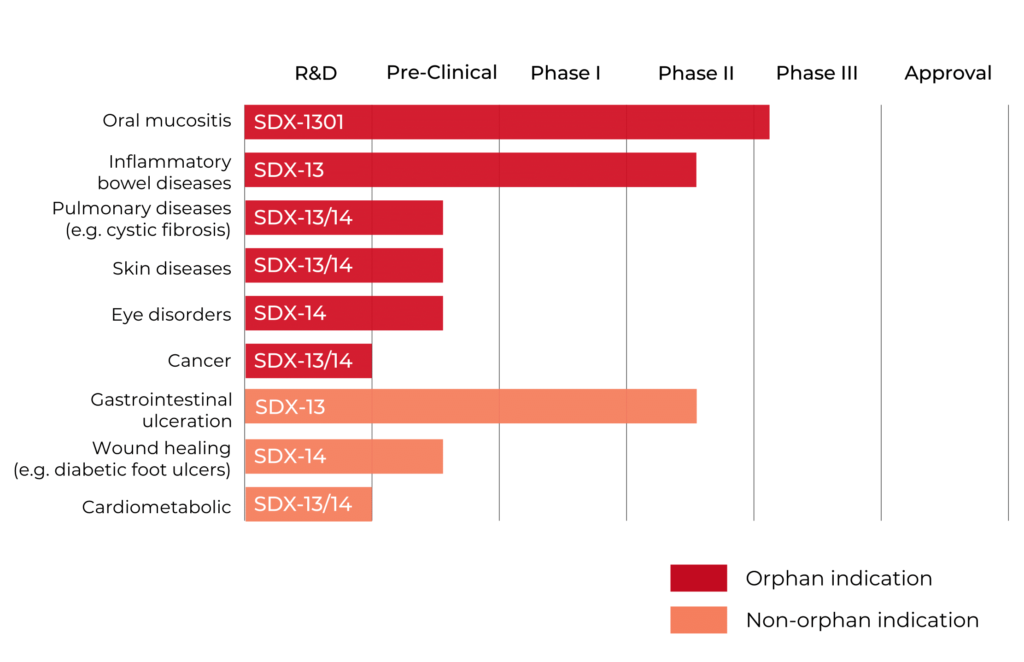 R&D Pre-Clinical Phase I Phase II Phase III Approval

Oral mucositis SDX-1301

Inflammatory bowel diseases SDX-13

Pulmonary diseases (e.g. cystic fibrosis) SDX-13/14

Skin diseases SDX-13/14

Eye disorders SDX-14

Cancer SDX-13/14

Gastrointestinal ulceration SDX-13

Wound healing (e.g. diabetic foot ulcers) SDX-14

Cardiometabolic SDX-13/14

Orphan indication

Non-orphan indication